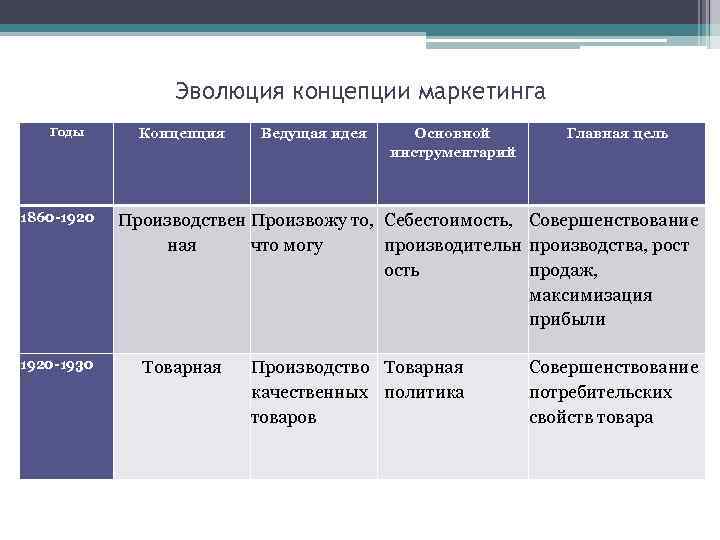 Эволюция концепции маркетинга

| Годы | Концепция | Ведущая идея | Основной инструментарий | Главная цель |
|---|---|---|---|---|
| 1860-1920 | Производственная | Произвожу то, что могу | Себестоимость, производительность | Совершенствование производства, рост продаж, максимизация прибыли |
| 1920-1930 | Товарная | Производство качественных товаров | Товарная политика | Совершенствование потребительских свойств товара |